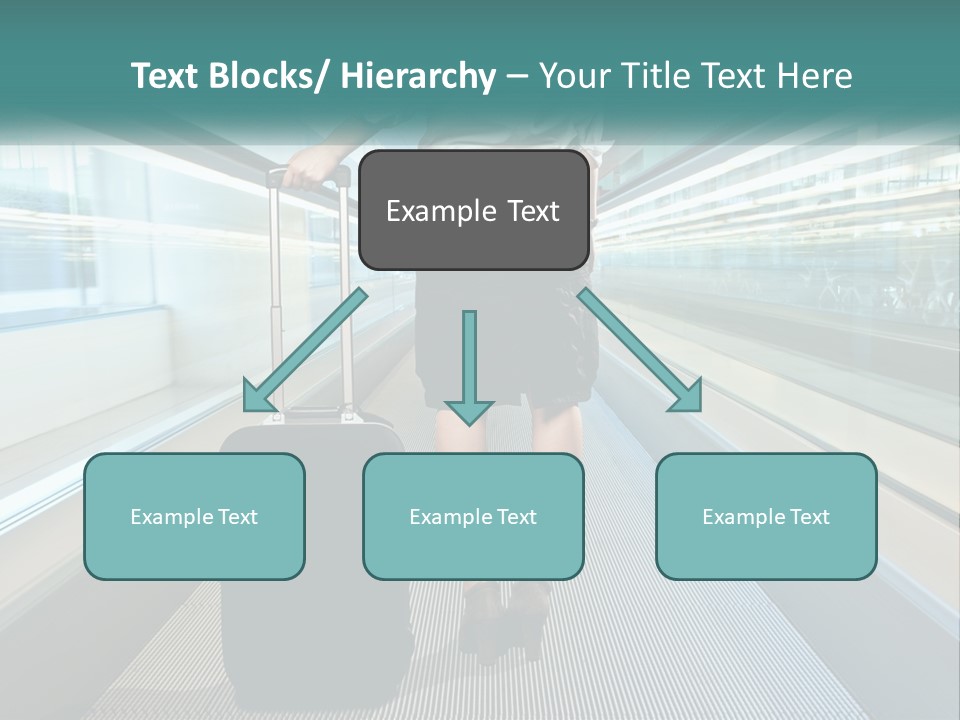 Text Blocks/ Hierarchy – Your Title Text Here

Example Text

Example Text

Example Text

Example Text